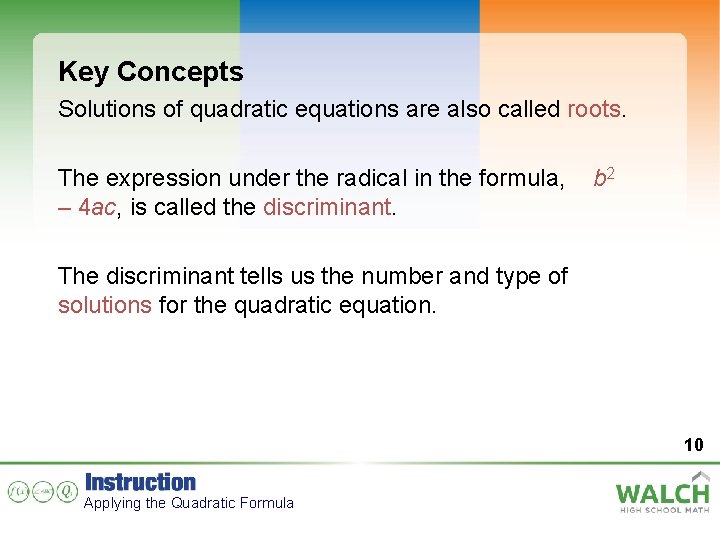 Key Concepts

Solutions of quadratic equations are also called roots.

The expression under the radical in the formula, $b^2 – 4ac$, is called the discriminant.

The discriminant tells us the number and type of solutions for the quadratic equation.

10

Instruction
Applying the Quadratic Formula

WALCH
HIGH SCHOOL MATH